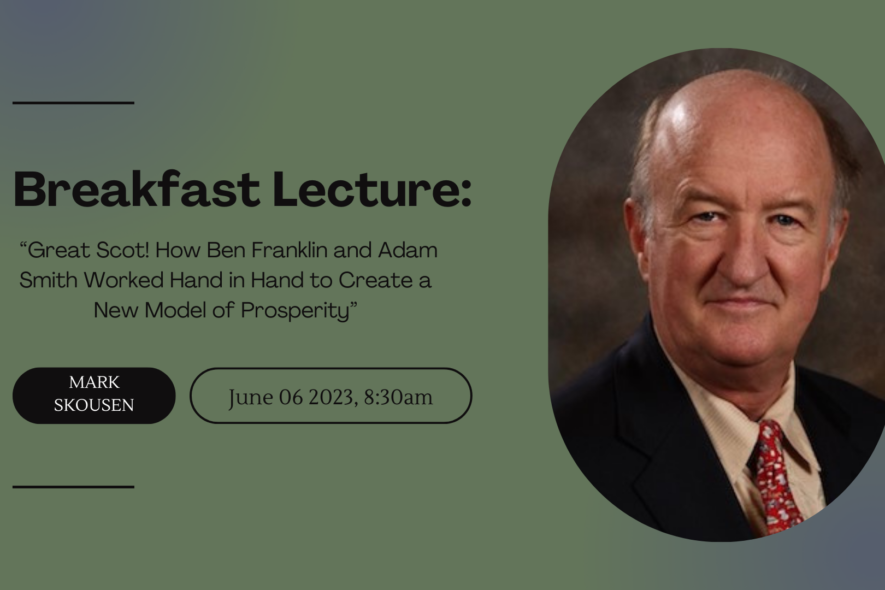 Breakfast Lecture:

“Great Scot! How Ben Franklin and Adam Smith Worked Hand in Hand to Create a New Model of Prosperity”

MARK SKOUSEN

June 06 2023, 8:30am